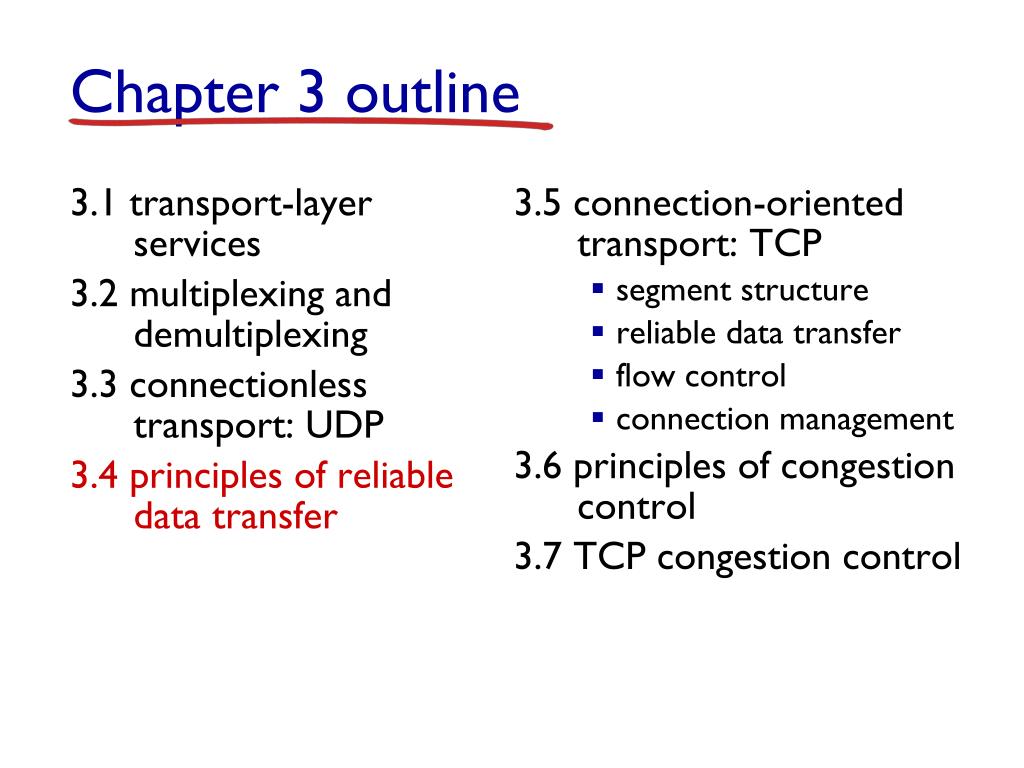 Chapter 3 outline

3.1 transport-layer services

3.2 multiplexing and demultiplexing

3.3 connectionless transport: UDP

3.4 principles of reliable data transfer

3.5 connection-oriented transport: TCP
- segment structure
- reliable data transfer
- flow control
- connection management

3.6 principles of congestion control

3.7 TCP congestion control